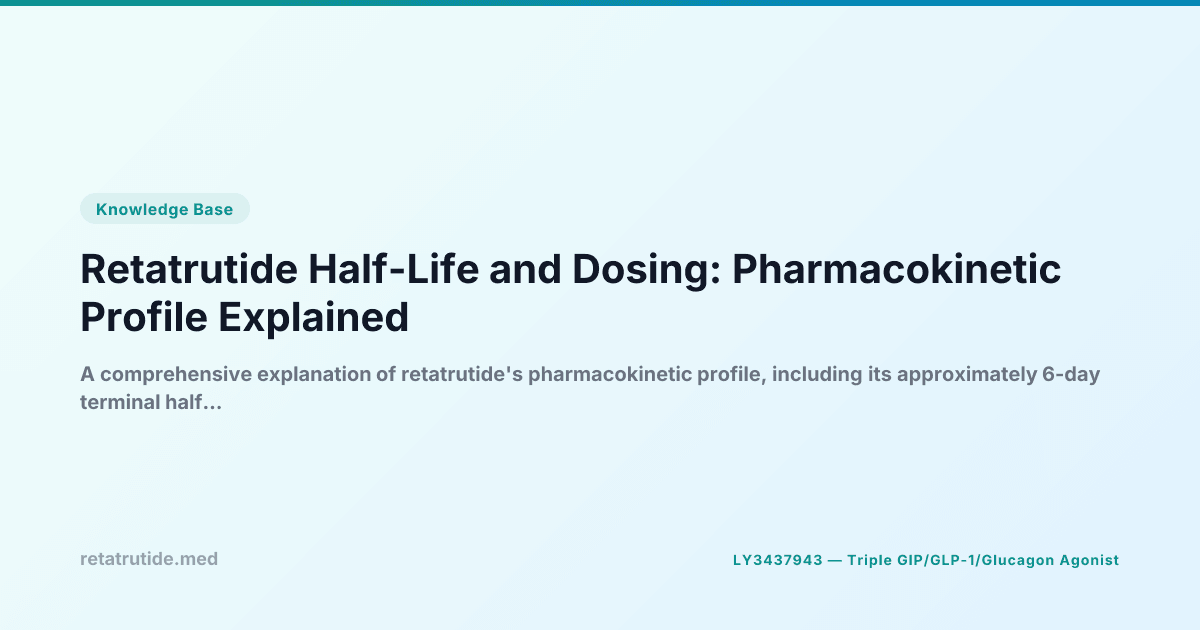 Knowledge Base

Retatrutide Half-Life and Dosing: Pharmacokinetic Profile Explained

A comprehensive explanation of retatrutide's pharmacokinetic profile, including its approximately 6-day terminal half...

retatrutide.med

LY3437943 — Triple GIP/GLP-1/Glucagon Agonist